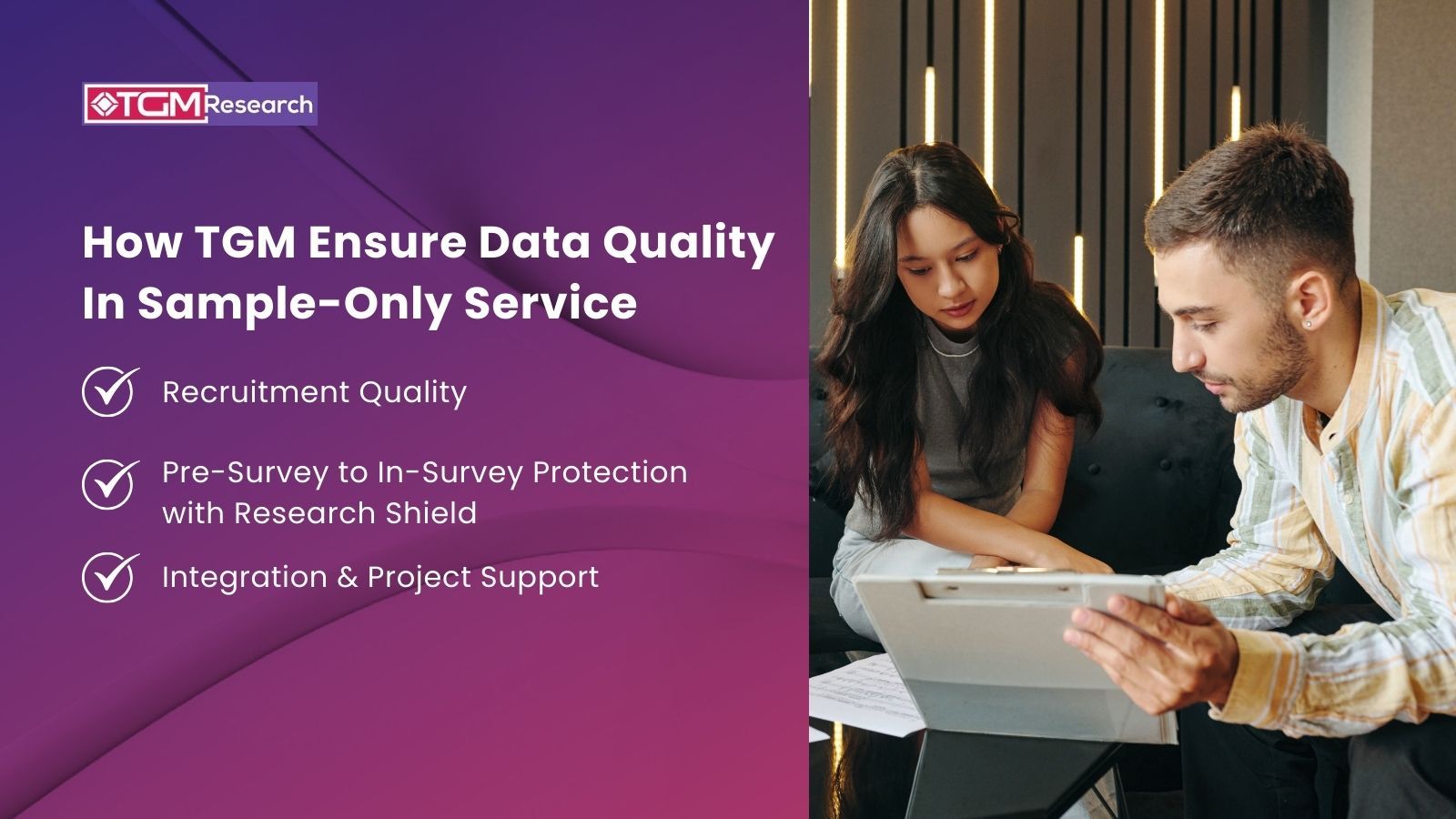 TGM Research

How TGM Ensure Data Quality In Sample-Only Service

Recruitment Quality

Pre-Survey to In-Survey Protection with Research Shield

Integration & Project Support